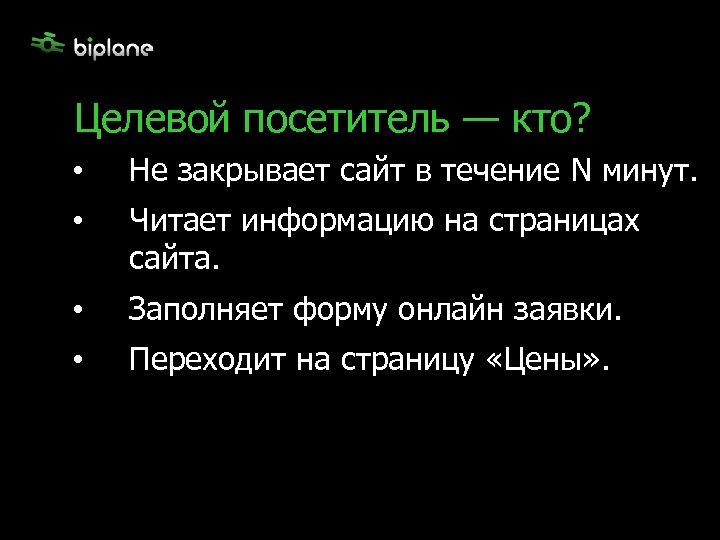 biplane

Целевой посетитель — кто?

• Не закрывает сайт в течение N минут.

• Читает информацию на страницах сайта.

• Заполняет форму онлайн заявки.

• Переходит на страницу «Цены».